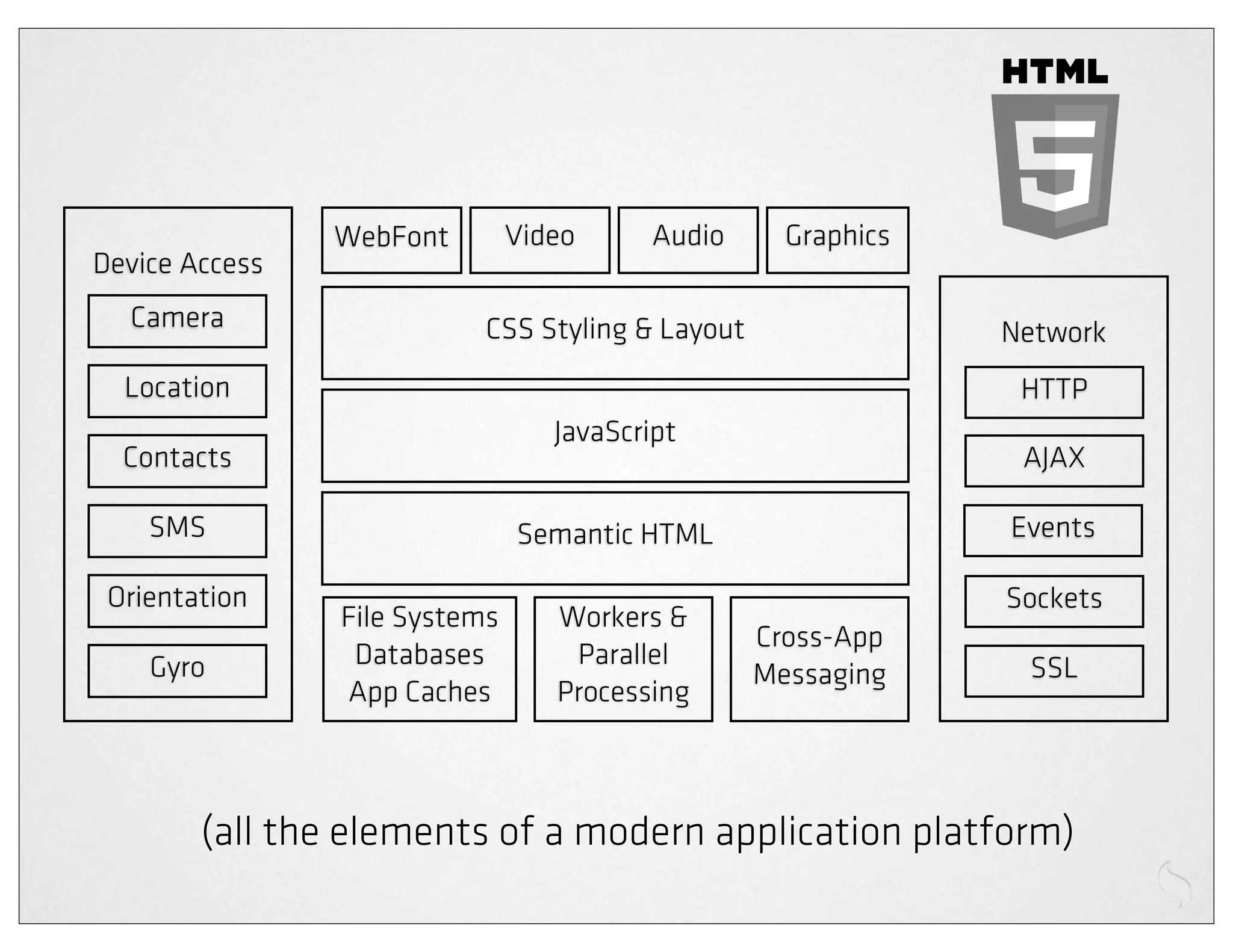 HTML
5

Device Access
Camera
Location
Contacts
SMS
Orientation
Gyro

WebFont
Video
Audio
Graphics

CSS Styling & Layout

JavaScript

Semantic HTML

File Systems
Databases
App Caches

Workers &
Parallel
Processing

Cross-App
Messaging

Network
HTTP
AJAX
Events
Sockets
SSL

(all the elements of a modern application platform)